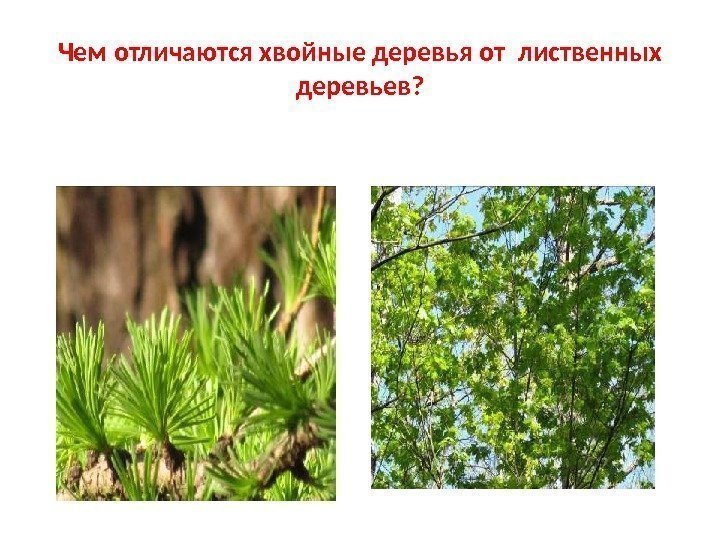 Чем отличаются хвойные деревья от лиственных деревьев?